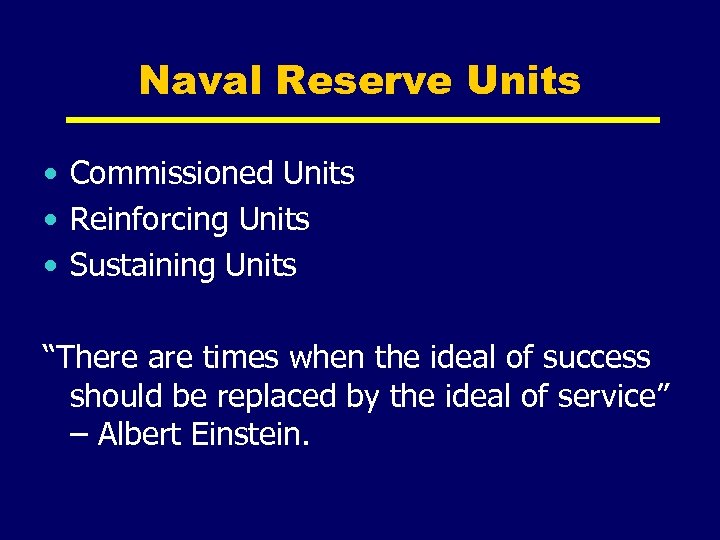 Naval Reserve Units

• Commissioned Units
• Reinforcing Units
• Sustaining Units

“There are times when the ideal of success should be replaced by the ideal of service” – Albert Einstein.